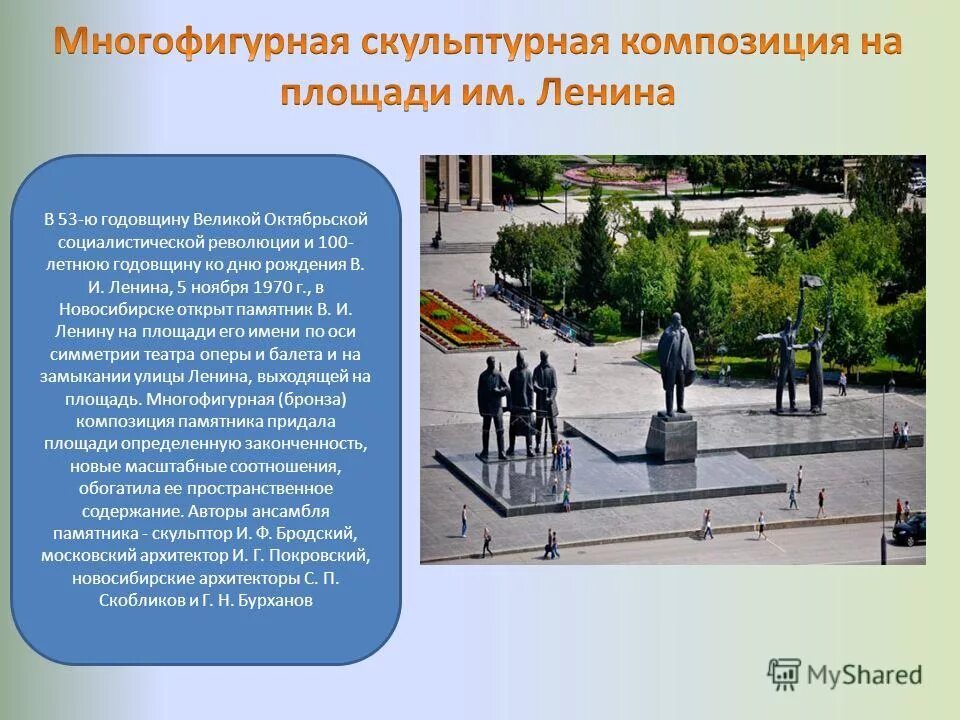 Многофигурная скульптурная композиция на площади им. Ленина

В 53-ю годовщину Великой Октябрьской социалистической революции и 100-летнюю годовщину ко дню рождения В. И. Ленина, 5 ноября 1970 г., в Новосибирске открыт памятник В. И. Ленину на площади его имени по оси симметрии театра оперы и балета и на замыкании улицы Ленина, выходящей на площадь. Многофигурная (бронза) композиция памятника придала площади определенную законченность, новые масштабные соотношения, обогатила ее пространственное содержание. Авторы ансамбля памятника - скульптор И. Ф. Бродский, московский архитектор И. Г. Покровский, новосибирские архитекторы С. П. Скобликов и Г. Н. Бурханов

MyShared